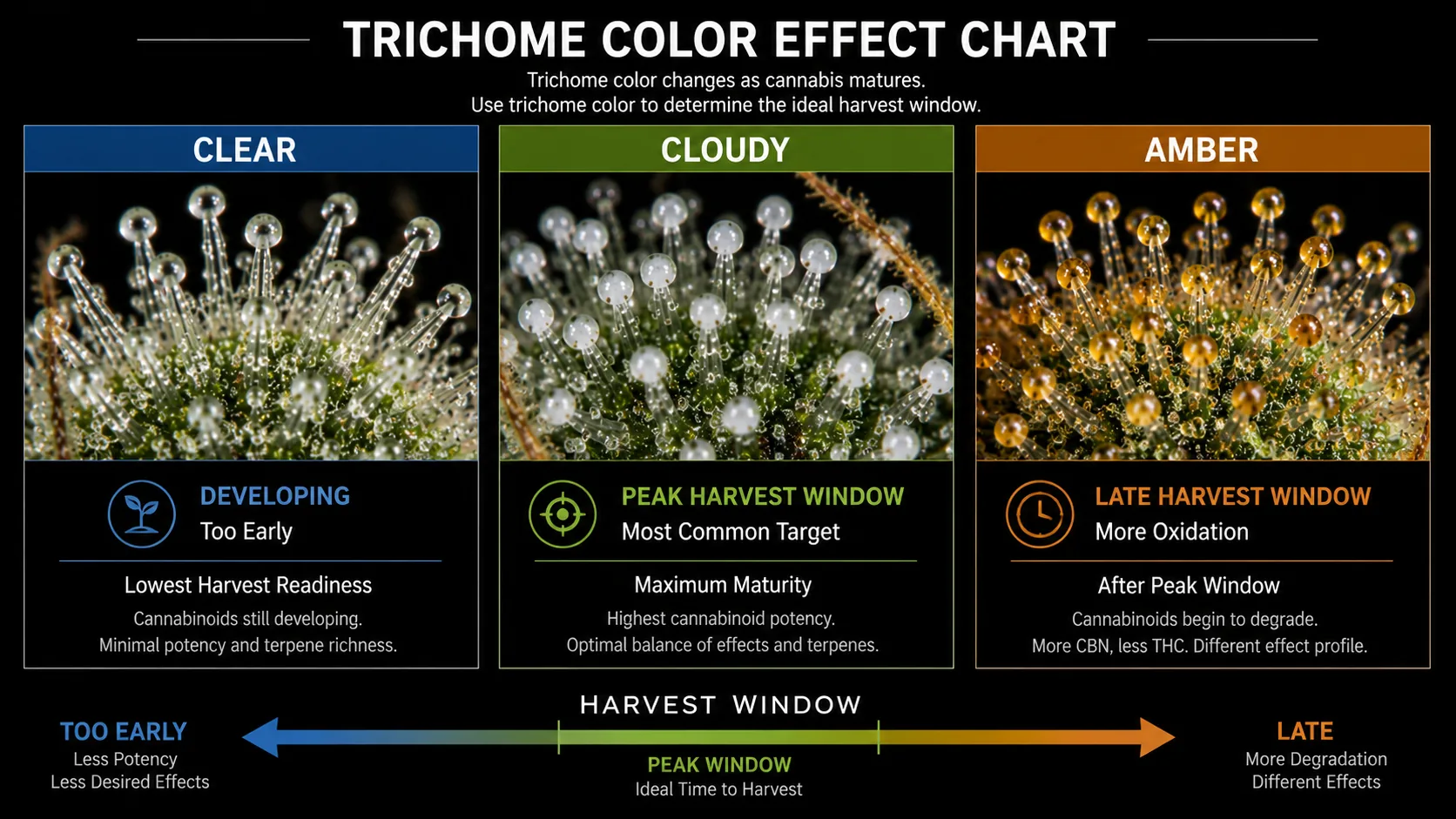 TRICHOME COLOR EFFECT CHART

Trichome color changes as cannabis matures.
Use trichome color to determine the ideal harvest window.

CLEAR

DEVELOPING
Too Early

Lowest Harvest Readiness

Cannabinoids still developing.
Minimal potency and terpene richness.

CLOUDY

PEAK HARVEST WINDOW
Most Common Target

Maximum Maturity

Highest cannabinoid potency.
Optimal balance of effects and terpenes.

AMBER

LATE HARVEST WINDOW
More Oxidation

After Peak Window

Cannabinoids begin to degrade.
More CBN, less THC. Different effect profile.

HARVEST WINDOW

TOO EARLY
Less Potency
Less Desired Effects

PEAK WINDOW
Ideal Time to Harvest

LATE
More Degradation
Different Effects